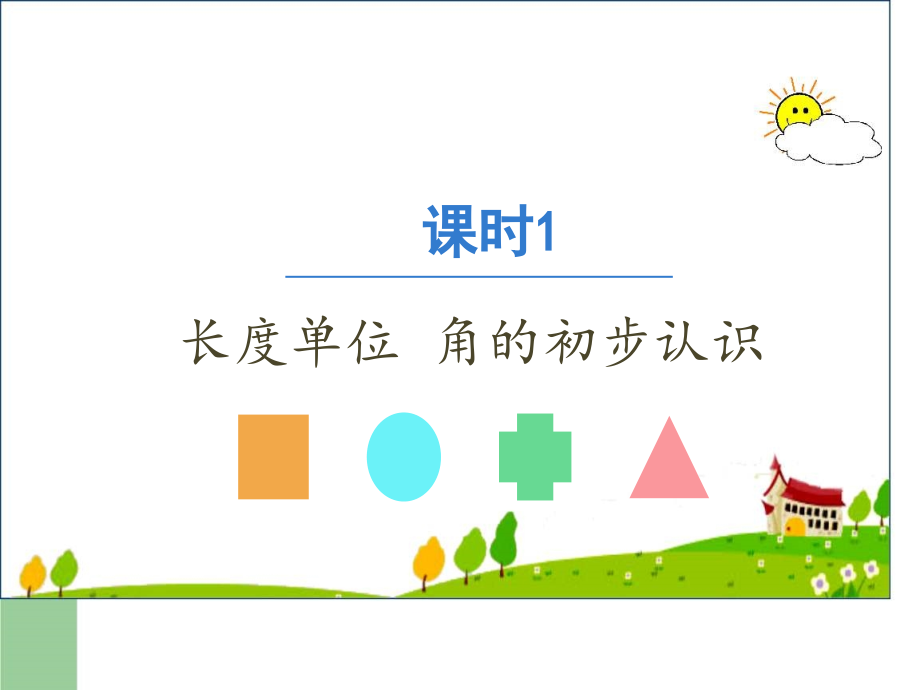 课时1

长度单位　角的初步认识